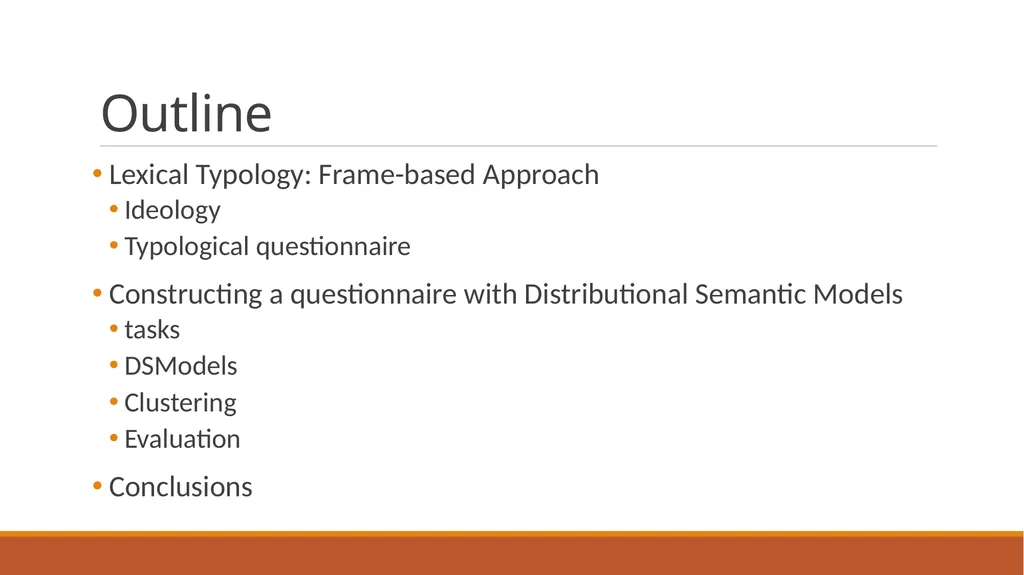 Outline

• Lexical Typology: Frame-based Approach
  • Ideology
  • Typological questionnaire

• Constructing a questionnaire with Distributional Semantic Models
  • tasks
  • DSModels
  • Clustering
  • Evaluation

• Conclusions